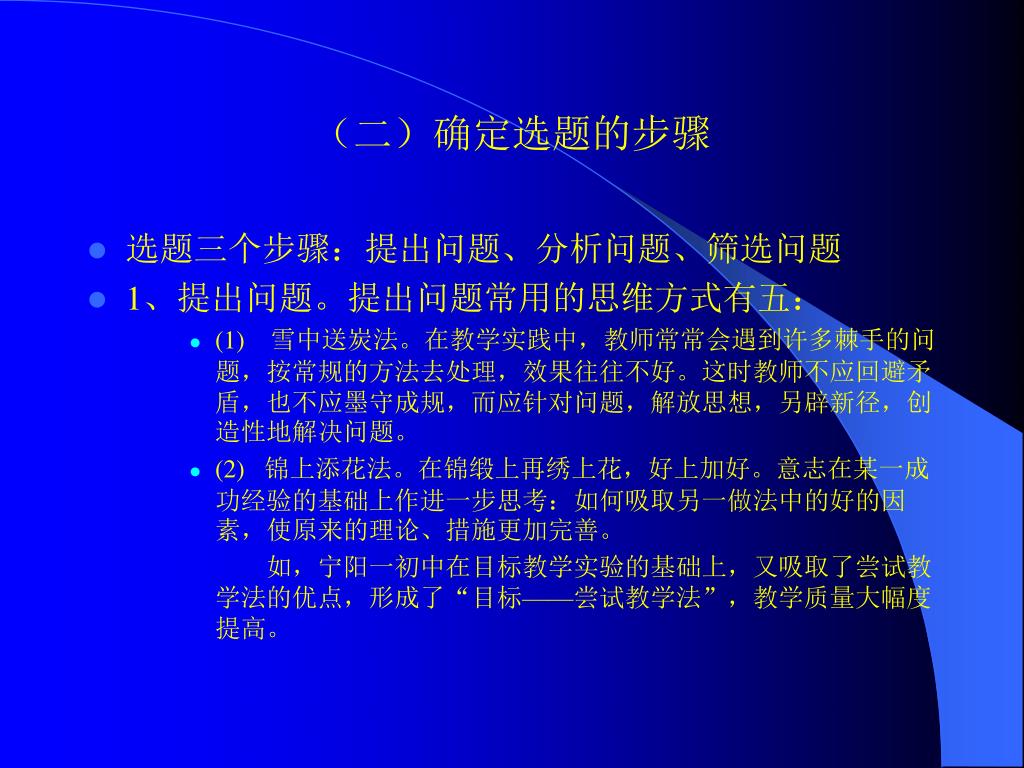 （二）确定选题的步骤

选题三个步骤：提出问题、分析问题、筛选问题

1、提出问题。提出问题常用的思维方式有五：

(1) 雪中送炭法。在教学实践中，教师常常会遇到许多棘手的问题，按常规的方法去处理，效果往往不好。这时教师不应回避矛盾，也不应墨守成规，而应针对问题，解放思想，另辟新径，创造性地解决问题。

(2) 锦上添花法。在锦缎上再绣上花，好上加好。意志在某一成功经验的基础上作进一步思考：如何吸取另一做法中的好的因素，使原来的理论、措施更加完善。

如，宁阳一初中在目标教学实验的基础上，又吸取了尝试教学法的优点，形成了“目标——尝试教学法”，教学质量大幅度提高。